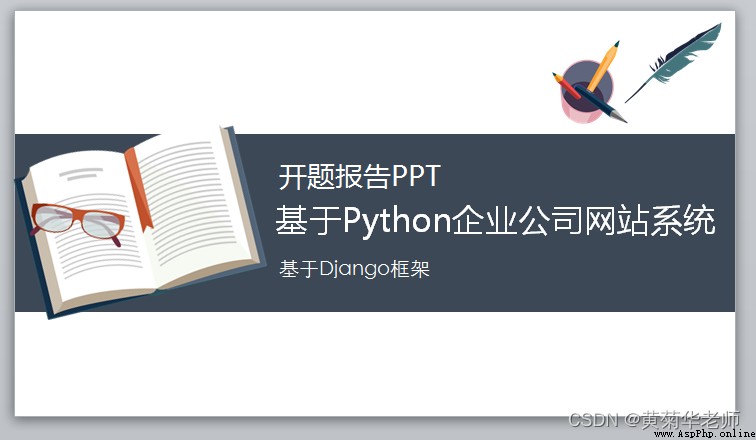 开题报告PPT
基于Python企业公司网站系统
基于Django框架

CSDN @黄菊华老师
www.AspPhp.online